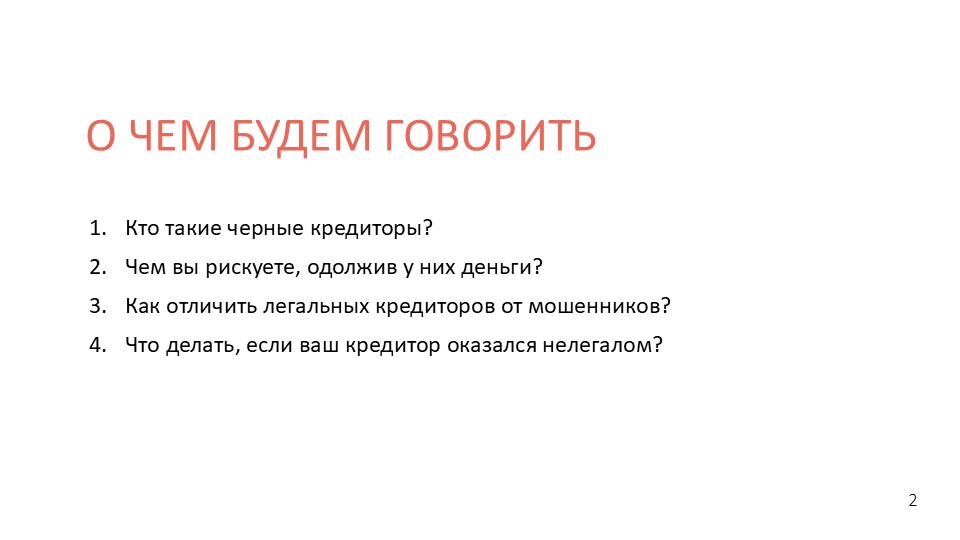 О ЧЕМ БУДЕМ ГОВОРИТЬ

1. Кто такие черные кредиторы?
2. Чем вы рискуете, одолжив у них деньги?
3. Как отличить легальных кредиторов от мошенников?
4. Что делать, если ваш кредитор оказался нелегалом?

2